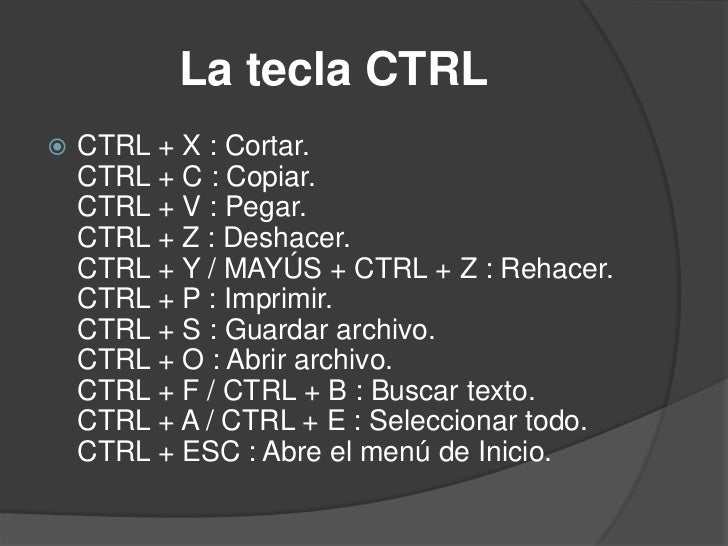 La tecla CTRL

CTRL + X : Cortar.
CTRL + C : Copiar.
CTRL + V : Pegar.
CTRL + Z : Deshacer.
CTRL + Y / MAYÚS + CTRL + Z : Rehacer.
CTRL + P : Imprimir.
CTRL + S : Guardar archivo.
CTRL + O : Abrir archivo.
CTRL + F / CTRL + B : Buscar texto.
CTRL + A / CTRL + E : Seleccionar todo.
CTRL + ESC : Abre el menú de Inicio.